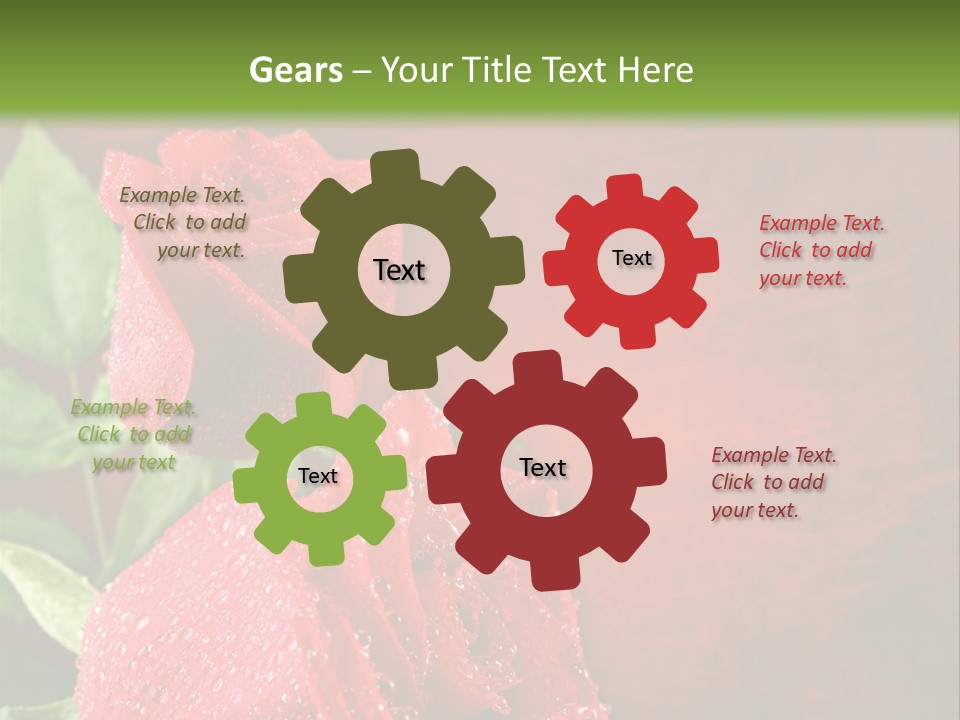 Gears – Your Title Text Here

Example Text. Click to add your text.

Text

Text

Example Text. Click to add your text.

Example Text. Click to add your text

Text

Text

Example Text. Click to add your text.